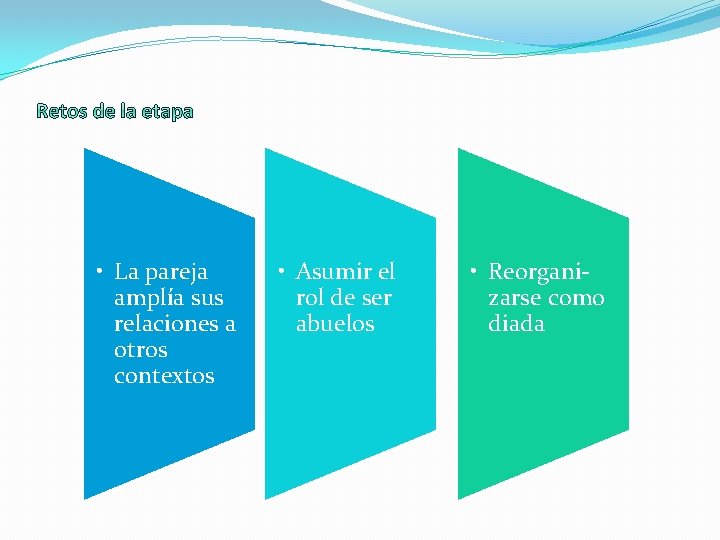 Retos de la etapa

• La pareja amplía sus relaciones a otros contextos

• Asumir el rol de ser abuelos

• Reorganizarse como diada